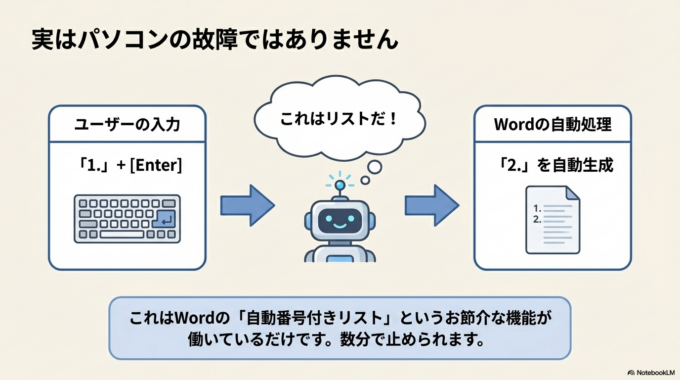 実はパソコンの故障ではありません

ユーザーの入力

「1.」+ [Enter]

これはリストだ！

Wordの自動処理

「2.」を自動生成

1.
2.

これはWordの「自動番号付きリスト」というお節介な機能が働いているだけです。数分で止められます。

NotebookLM